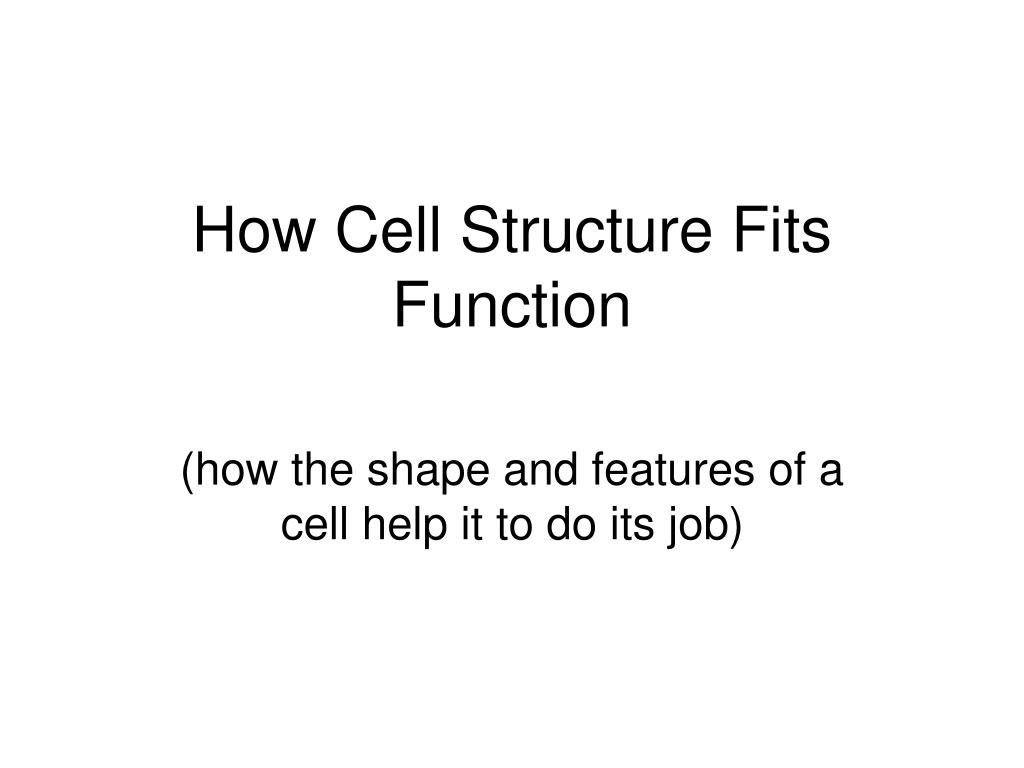 How Cell Structure Fits Function

(how the shape and features of a cell help it to do its job)